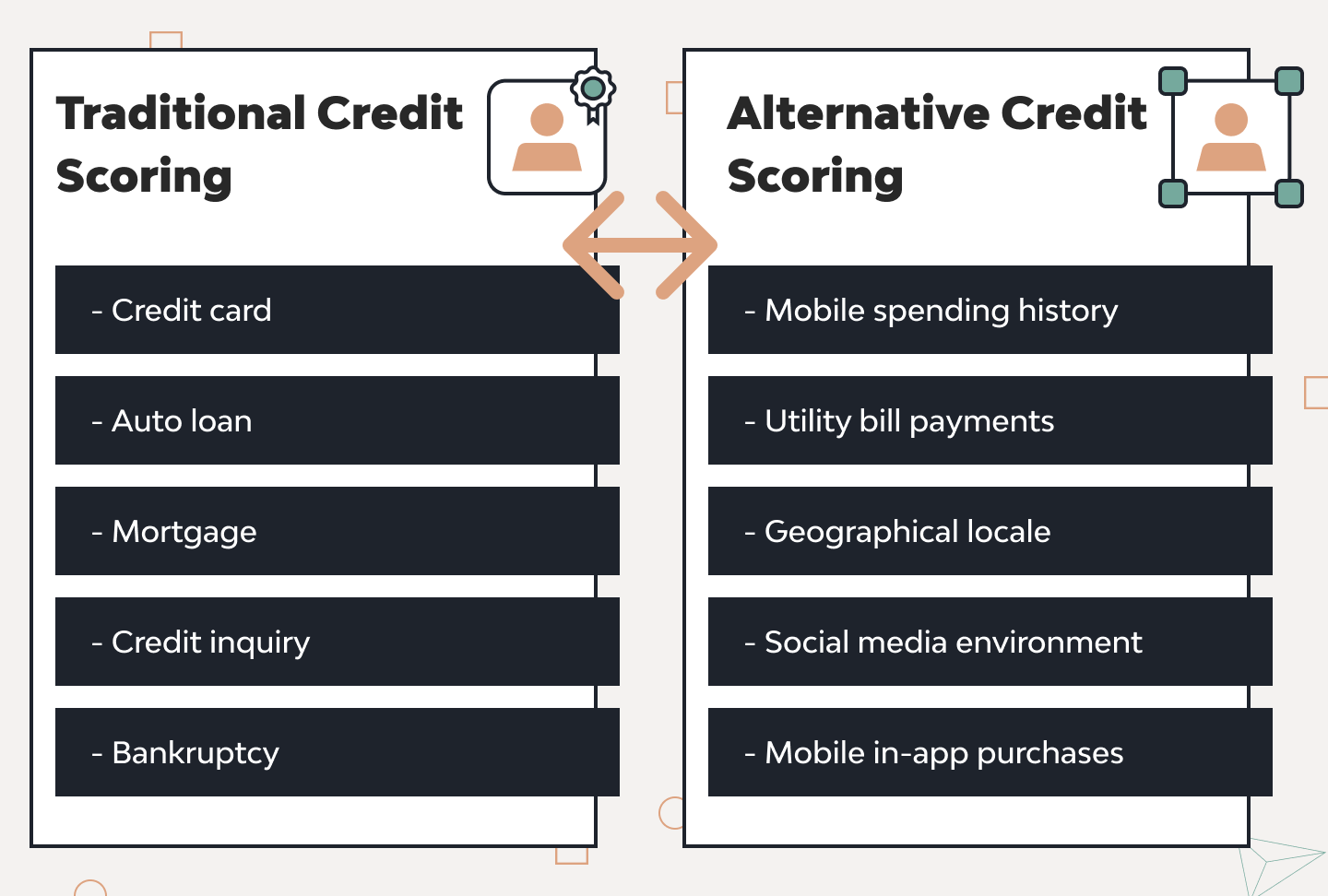 Traditional Credit Scoring

- Credit card

- Auto loan

- Mortgage

- Credit inquiry

- Bankruptcy

Alternative Credit Scoring

- Mobile spending history

- Utility bill payments

- Geographical locale

- Social media environment

- Mobile in-app purchases